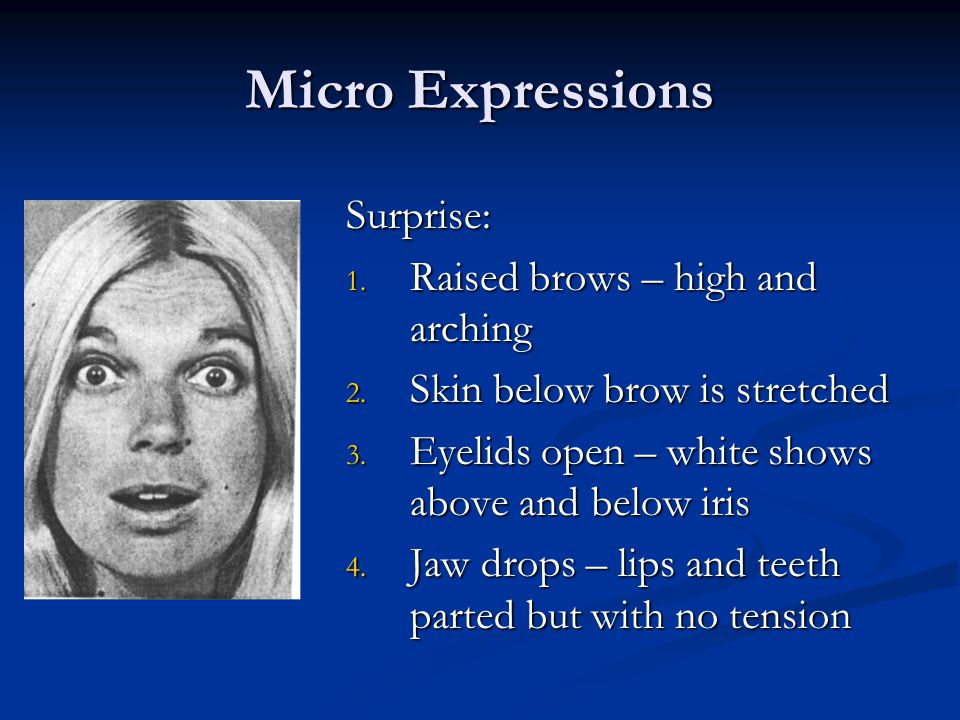 Micro Expressions

Surprise:

1. Raised brows – high and arching
2. Skin below brow is stretched
3. Eyelids open – white shows above and below iris
4. Jaw drops – lips and teeth parted but with no tension